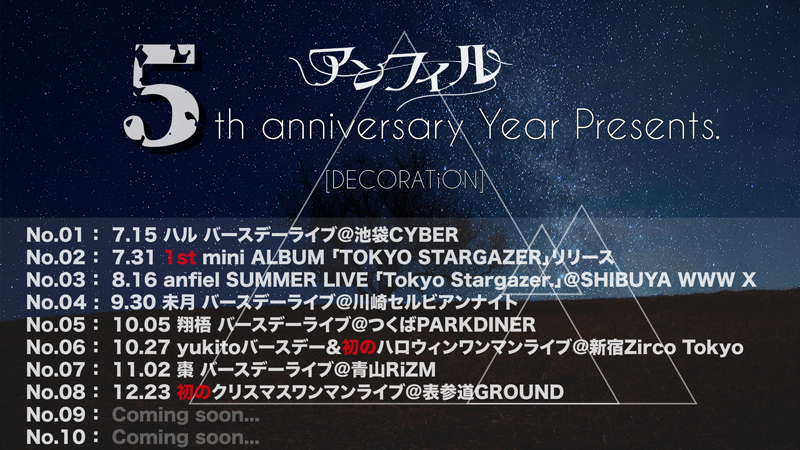 アンフィル

5th anniversary Year Presents.

[DECORATiON]

No.01： 7.15 ハル バースデーライブ@池袋CYBER
No.02： 7.31 1st mini ALBUM「TOKYO STARGAZER」リリース
No.03： 8.16 anfiel SUMMER LIVE「Tokyo Stargazer.」@SHIBUYA WWW X
No.04： 9.30 未月 バースデーライブ@川崎セルビアンナイト
No.05： 10.05 翔梧 バースデーライブ@つくばPARKDINER
No.06： 10.27 yukitoバースデー&初のハロウィンワンマンライブ@新宿Zirco Tokyo
No.07： 11.02 棗 バースデーライブ@青山RiZM
No.08： 12.23 初のクリスマスワンマンライブ@表参道GROUND
No.09： Coming soon...
No.10： Coming soon...